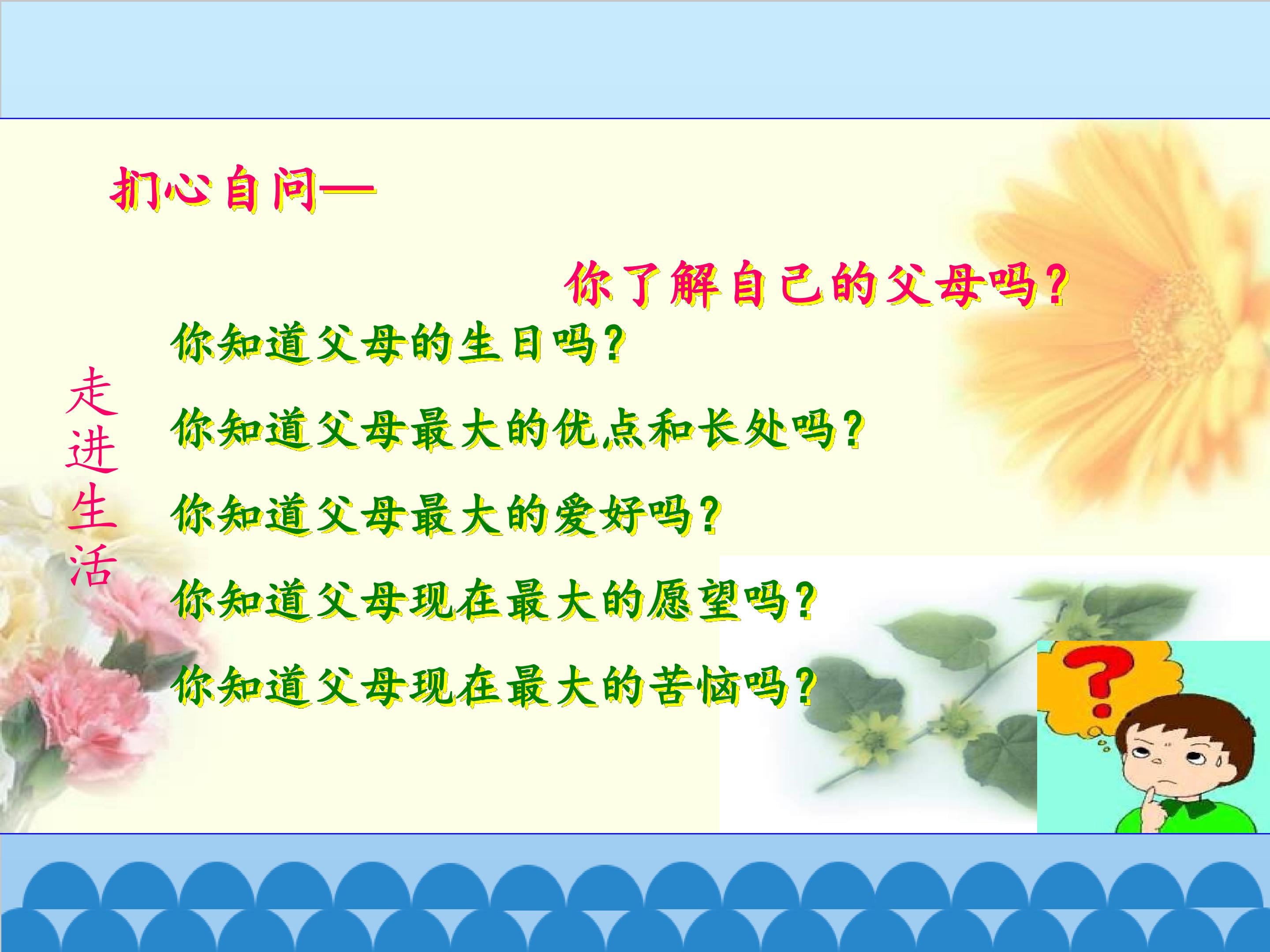 扪心自问—

你了解自己的父母吗？

走进生活

你知道父母的生日吗？

你知道父母最大的优点和长处吗？

你知道父母最大的爱好吗？

你知道父母现在最大的愿望吗？

你知道父母现在最大的苦恼吗？

?